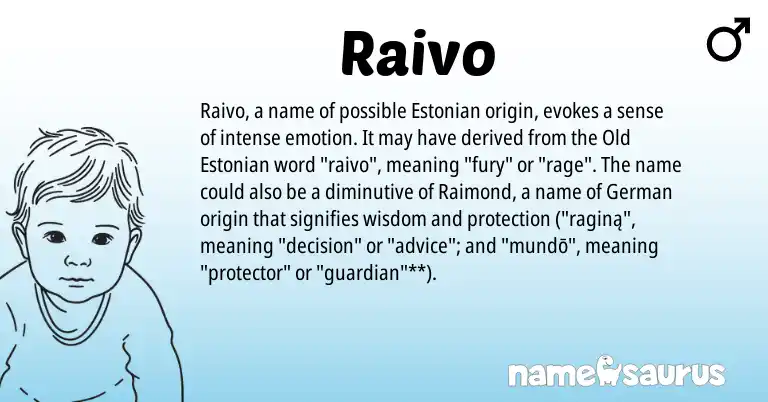 Raivo

♂

Raivo, a name of possible Estonian origin, evokes a sense of intense emotion. It may have derived from the Old Estonian word "raivo", meaning "fury" or "rage". The name could also be a diminutive of Raimond, a name of German origin that signifies wisdom and protection ("raginą", meaning "decision" or "advice"; and "mundō", meaning "protector" or "guardian"**).

namesaurus